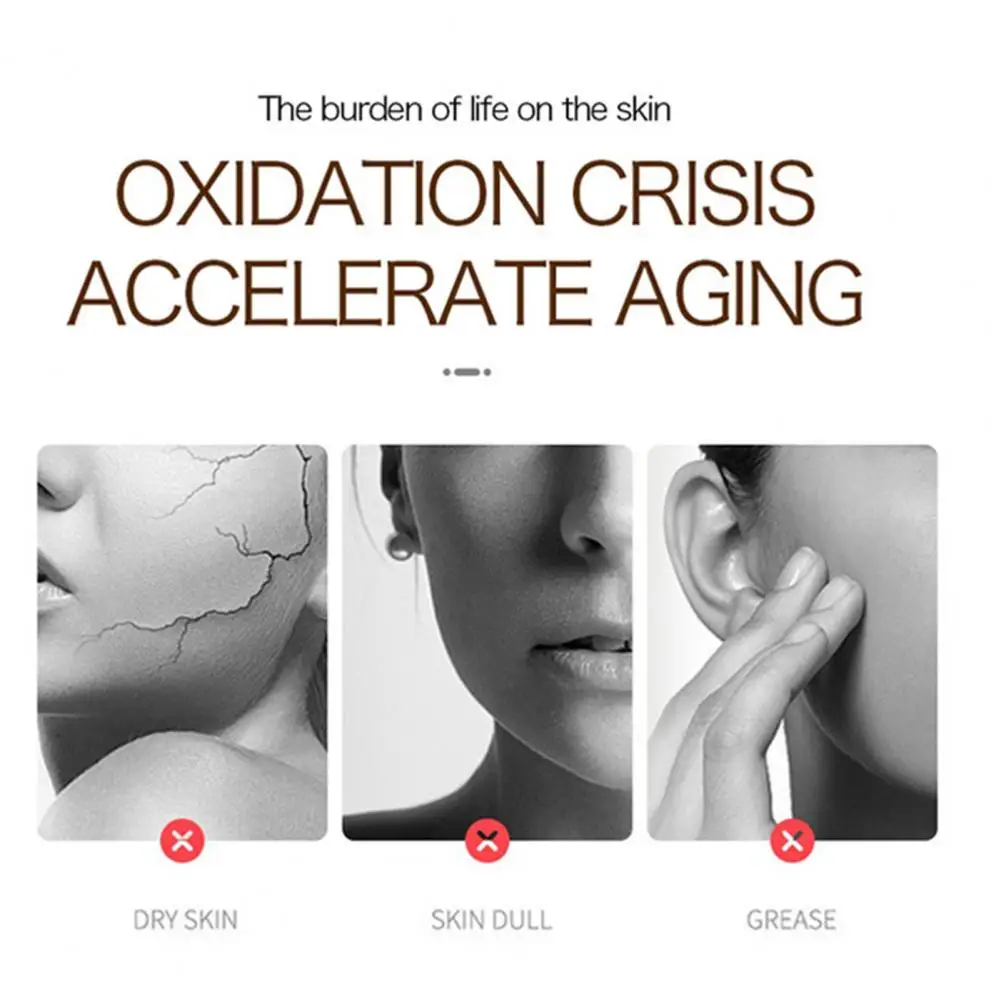 The burden of life on the skin

OXIDATION CRISIS ACCELERATE AGING

DRY SKIN

SKIN DULL

GREASE